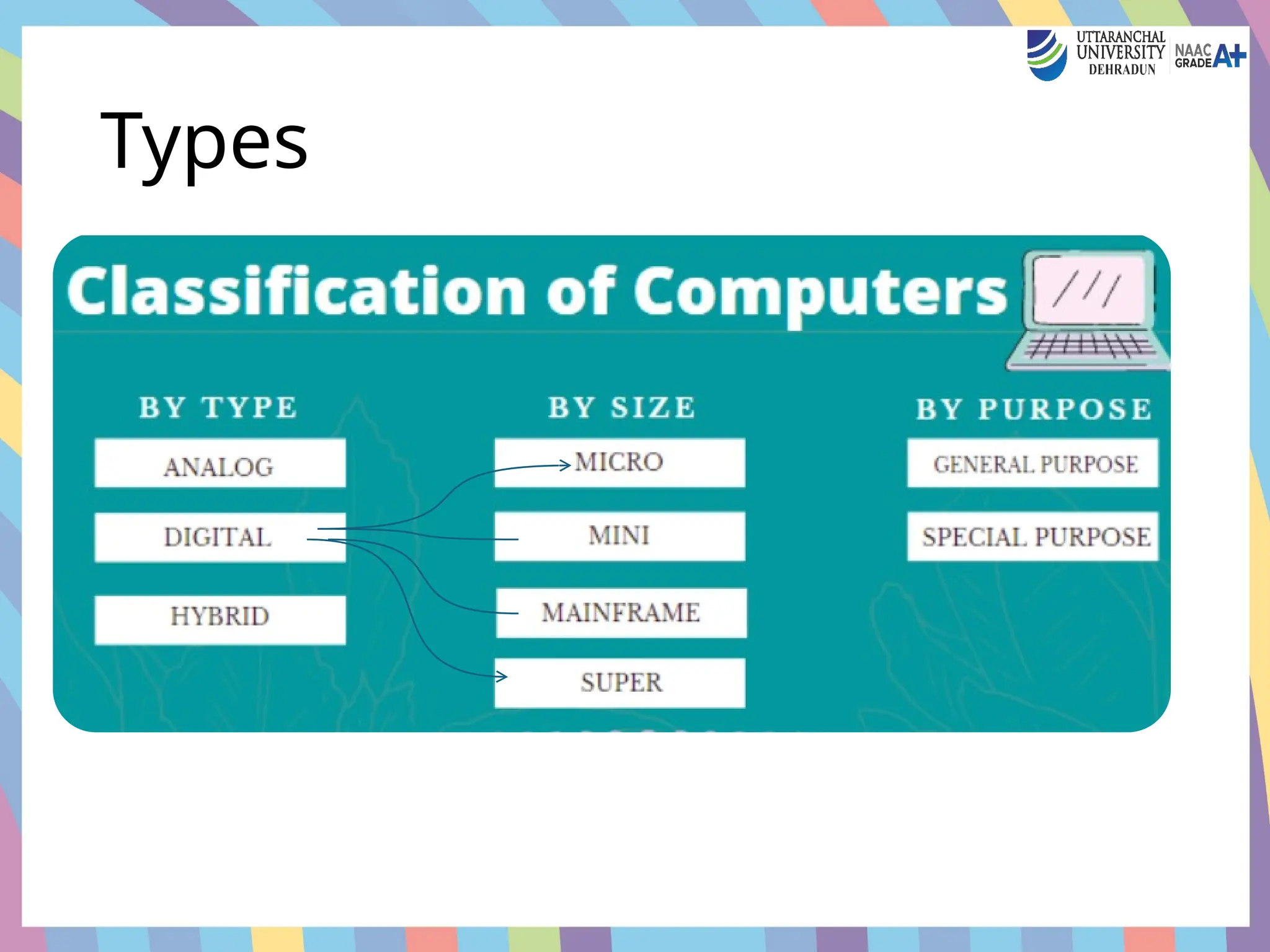 UTTARANCHAL UNIVERSITY DEHRADUN NAAC GRADE A+

Types

Classification of Computers

BY TYPE

ANALOG

DIGITAL

HYBRID

BY SIZE

MICRO

MINI

MAINFRAME

SUPER

BY PURPOSE

GENERAL PURPOSE

SPECIAL PURPOSE